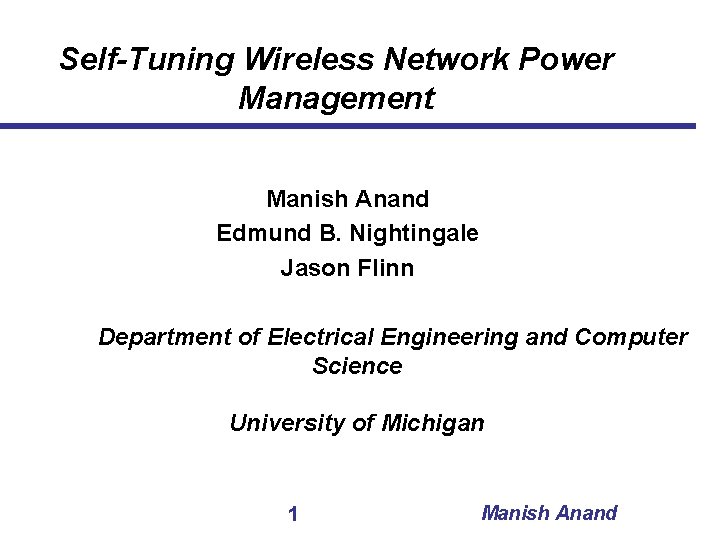 Self-Tuning Wireless Network Power Management

Manish Anand
Edmund B. Nightingale
Jason Flinn

Department of Electrical Engineering and Computer Science

University of Michigan

1

Manish Anand